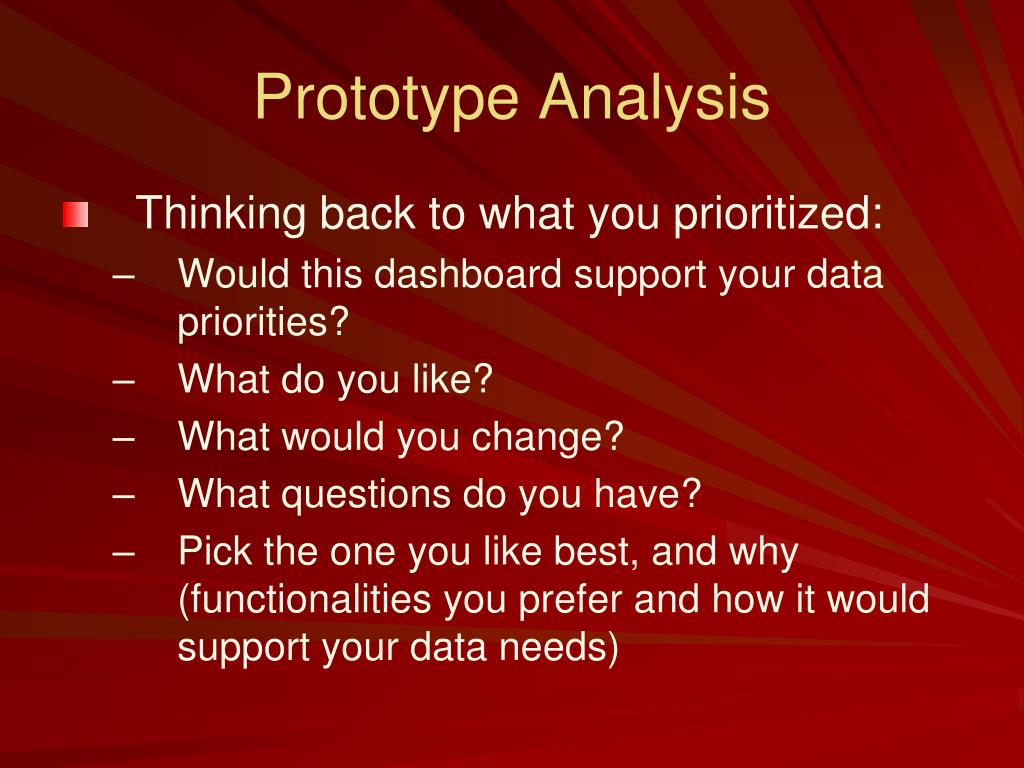 Prototype Analysis

Thinking back to what you prioritized:

– Would this dashboard support your data priorities?
– What do you like?
– What would you change?
– What questions do you have?
– Pick the one you like best, and why (functionalities you prefer and how it would support your data needs)